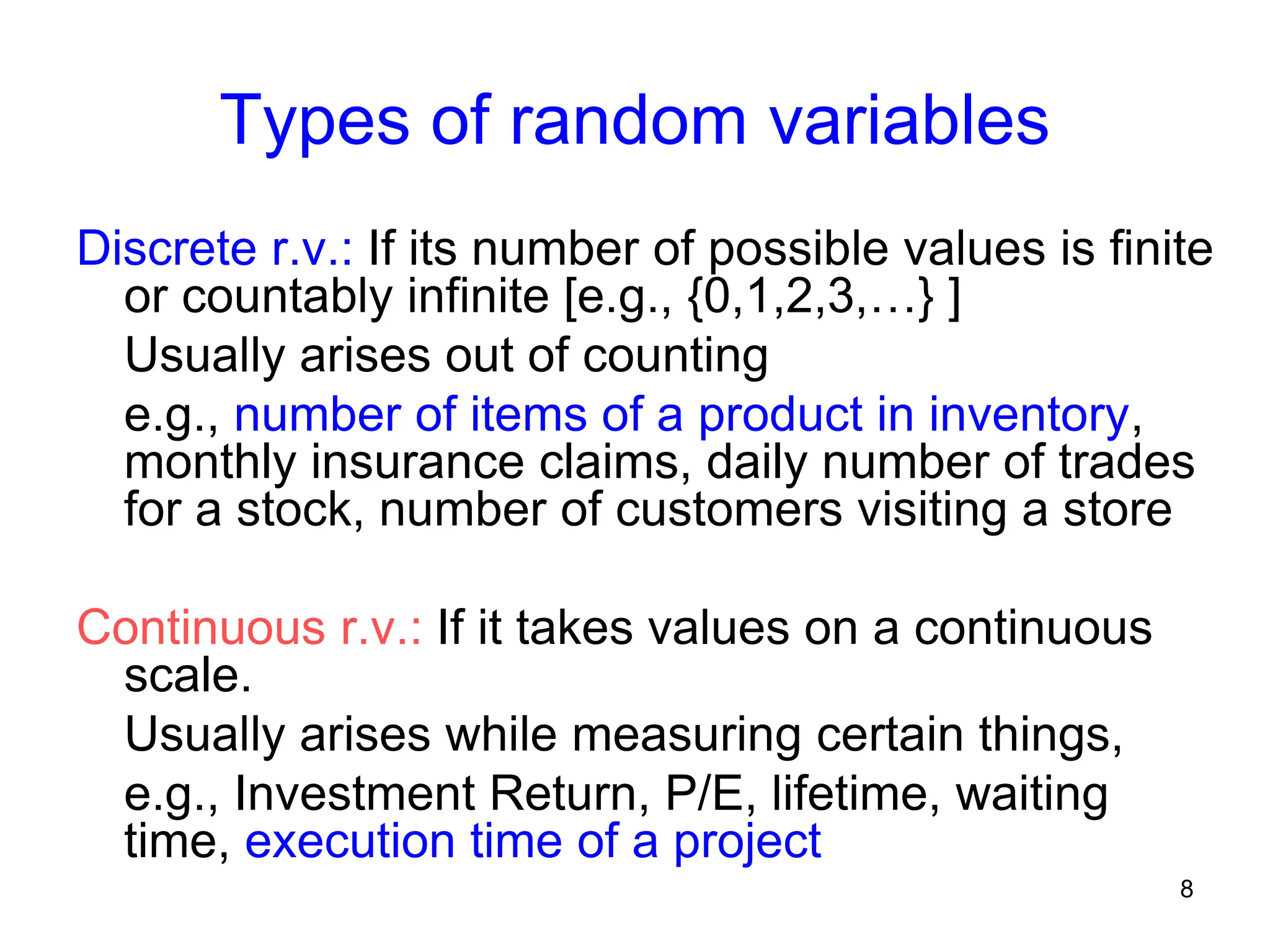 Types of random variables

Discrete r.v.: If its number of possible values is finite or countably infinite [e.g., {0,1,2,3,…} ]

Usually arises out of counting

e.g., number of items of a product in inventory, monthly insurance claims, daily number of trades for a stock, number of customers visiting a store

Continuous r.v.: If it takes values on a continuous scale.

Usually arises while measuring certain things,

e.g., Investment Return, P/E, lifetime, waiting time, execution time of a project

8